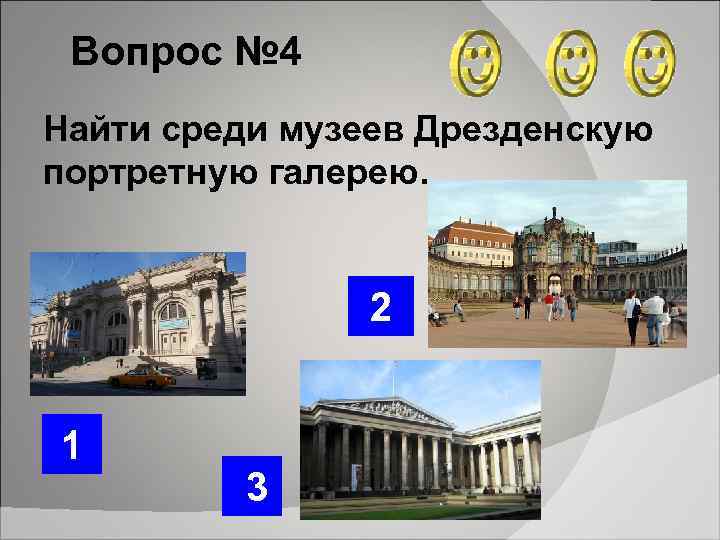 Вопрос №4

Найти среди музеев Дрезденскую портретную галерею.

2

1

3